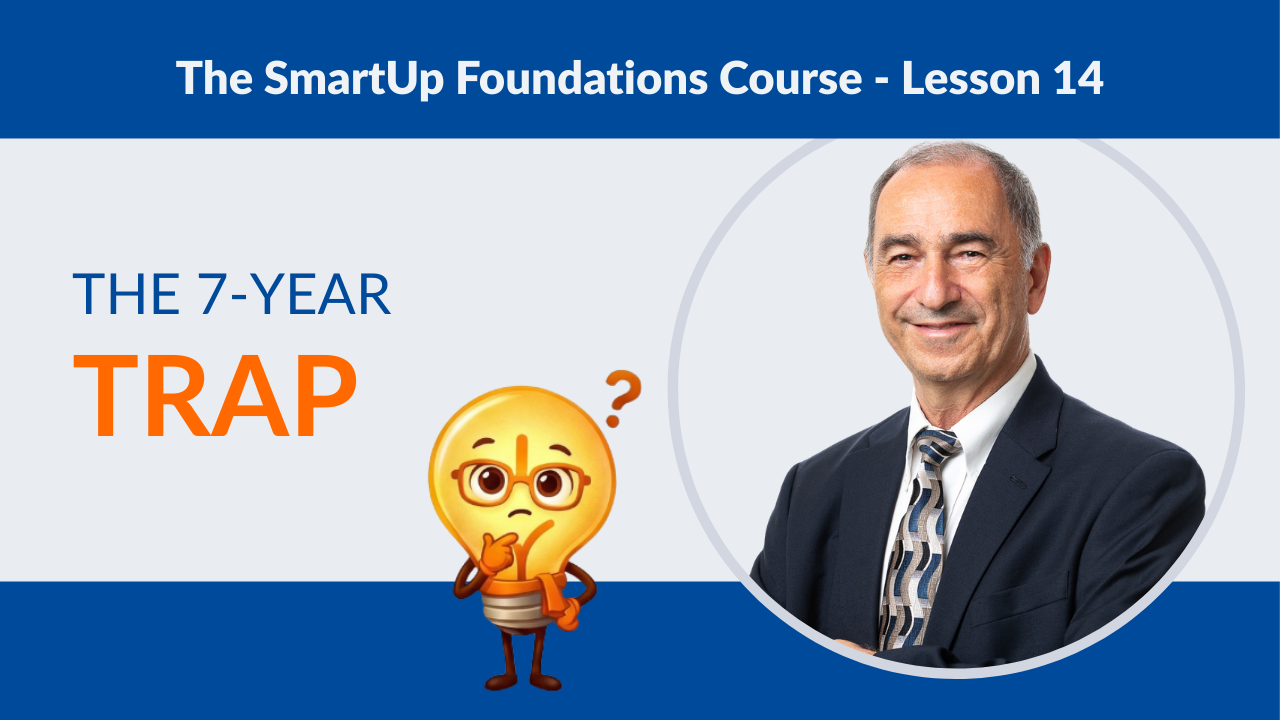 The SmartUp Foundations Course - Lesson 14

THE 7-YEAR
TRAP

?